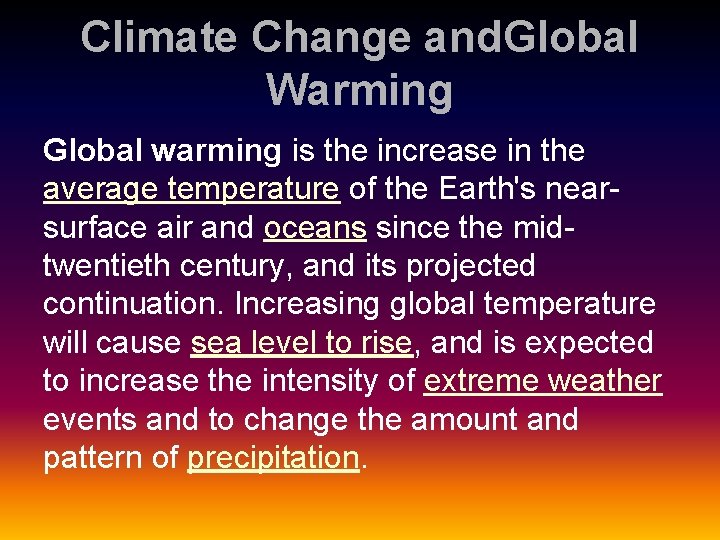 Climate Change andGlobal Warming

Global warming is the increase in the average temperature of the Earth's near-surface air and oceans since the mid-twentieth century, and its projected continuation. Increasing global temperature will cause sea level to rise, and is expected to increase the intensity of extreme weather events and to change the amount and pattern of precipitation.